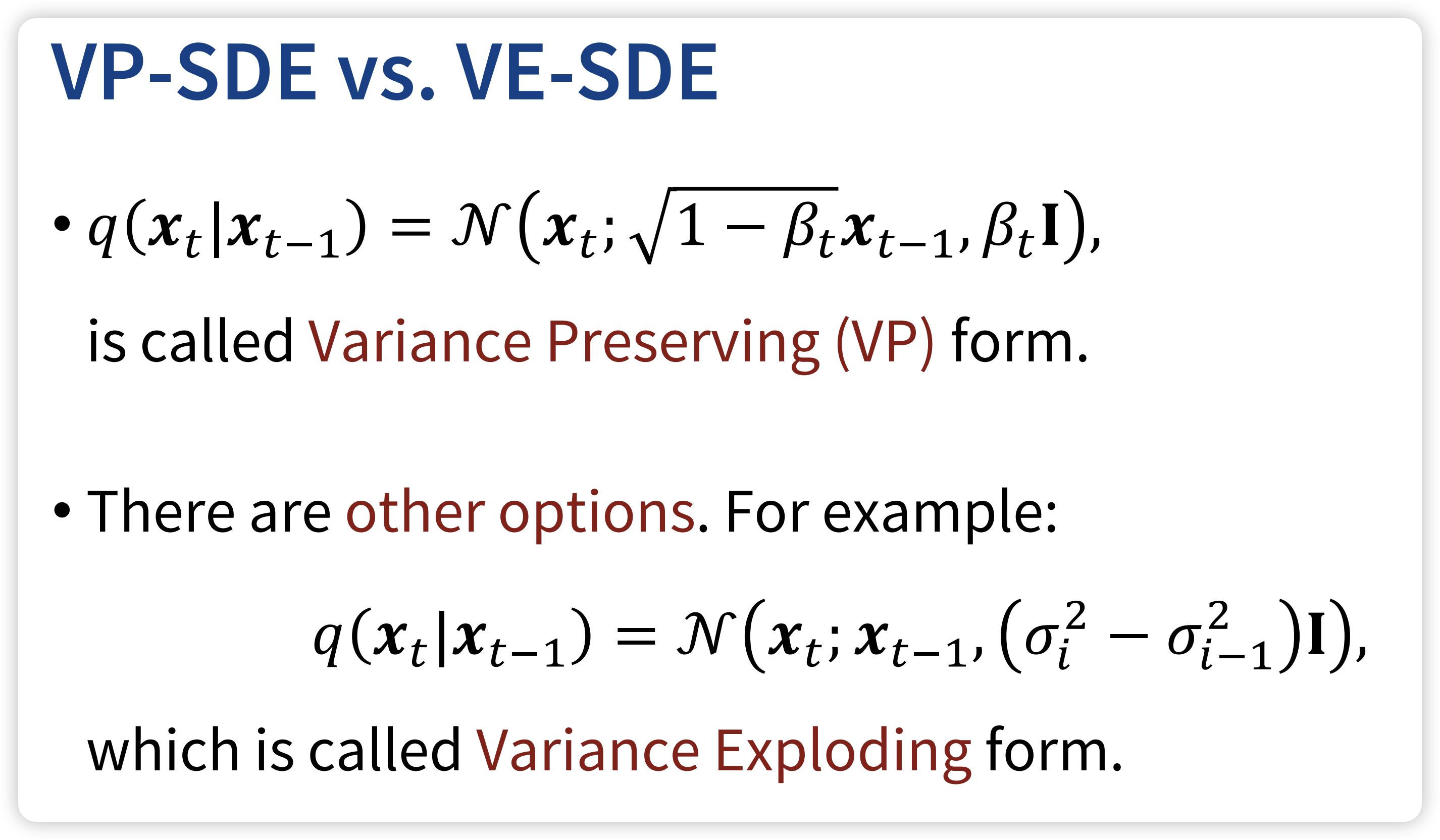 VP-SDE vs. VE-SDE

• $q(\boldsymbol{x}_t|\boldsymbol{x}_{t-1}) = \mathcal{N}(\boldsymbol{x}_t; \sqrt{1-\beta_t}\boldsymbol{x}_{t-1}, \beta_t\mathbf{I})$, is called Variance Preserving (VP) form.

• There are other options. For example:

$q(\boldsymbol{x}_t|\boldsymbol{x}_{t-1}) = \mathcal{N}(\boldsymbol{x}_t; \boldsymbol{x}_{t-1}, (\sigma_i^2 - \sigma_{i-1}^2)\mathbf{I})$,

which is called Variance Exploding form.